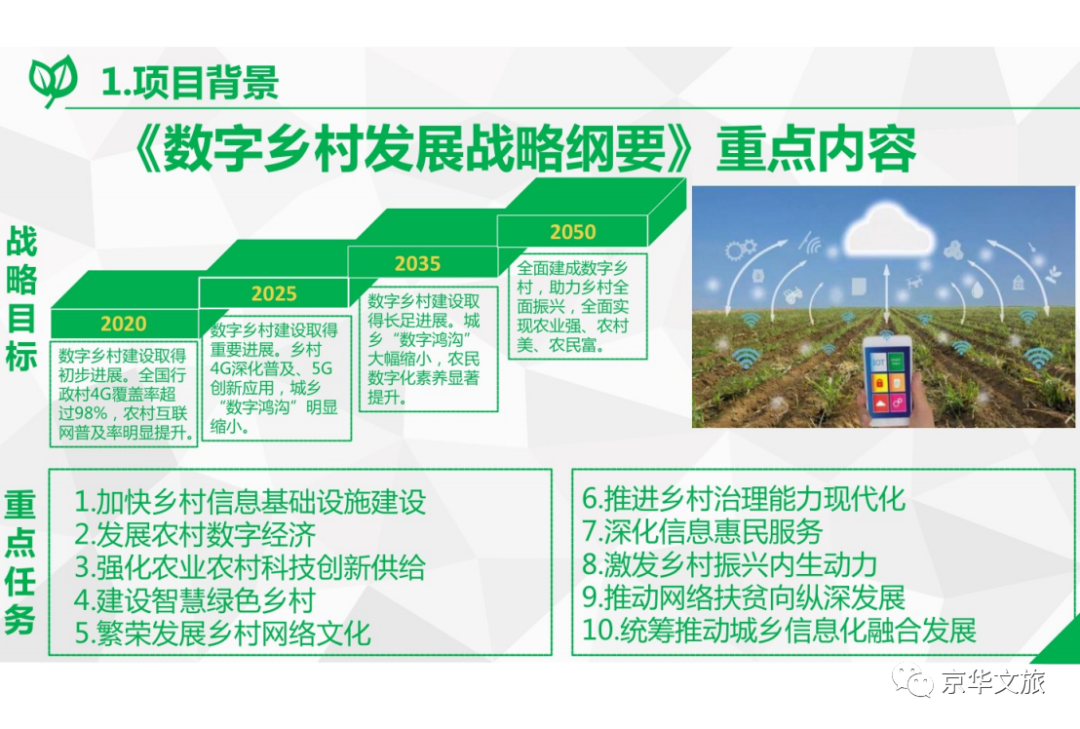 1.项目背景

《数字乡村发展战略纲要》重点内容

战略目标

2020
数字乡村建设取得初步进展。全国行政村4G覆盖率超过98%，农村互联网普及率明显提升。

2025
数字乡村建设取得重要进展。乡村4G深化普及、5G创新应用，城乡“数字鸿沟”明显缩小。

2035
数字乡村建设取得长足进展。城乡“数字鸿沟”大幅缩小，农民数字化素养显著提升。

2050
全面建成数字乡村，助力乡村全面振兴，全面实现农业强、农村美、农民富。

重点任务

1.加快乡村信息基础设施建设
2.发展农村数字经济
3.强化农业农村科技创新供给
4.建设智慧绿色乡村
5.繁荣发展乡村网络文化

6.推进乡村治理能力现代化
7.深化信息惠民服务
8.激发乡村振兴内生动力
9.推动网络扶贫向纵深发展
10.统筹推动城乡信息化融合发展

京华文旅